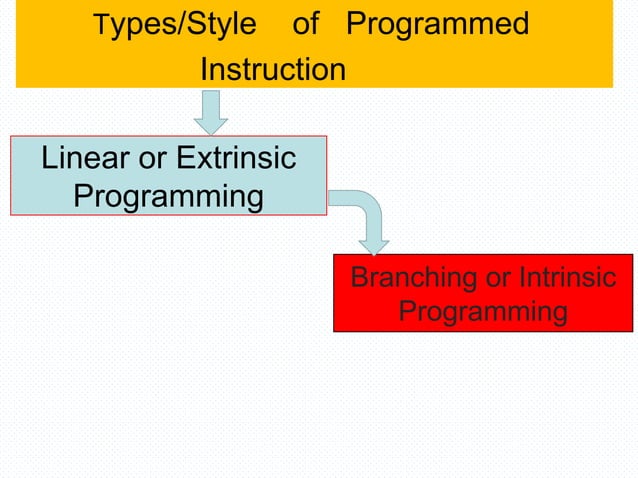 Types/Style of Programmed Instruction

Linear or Extrinsic Programming

Branching or Intrinsic Programming